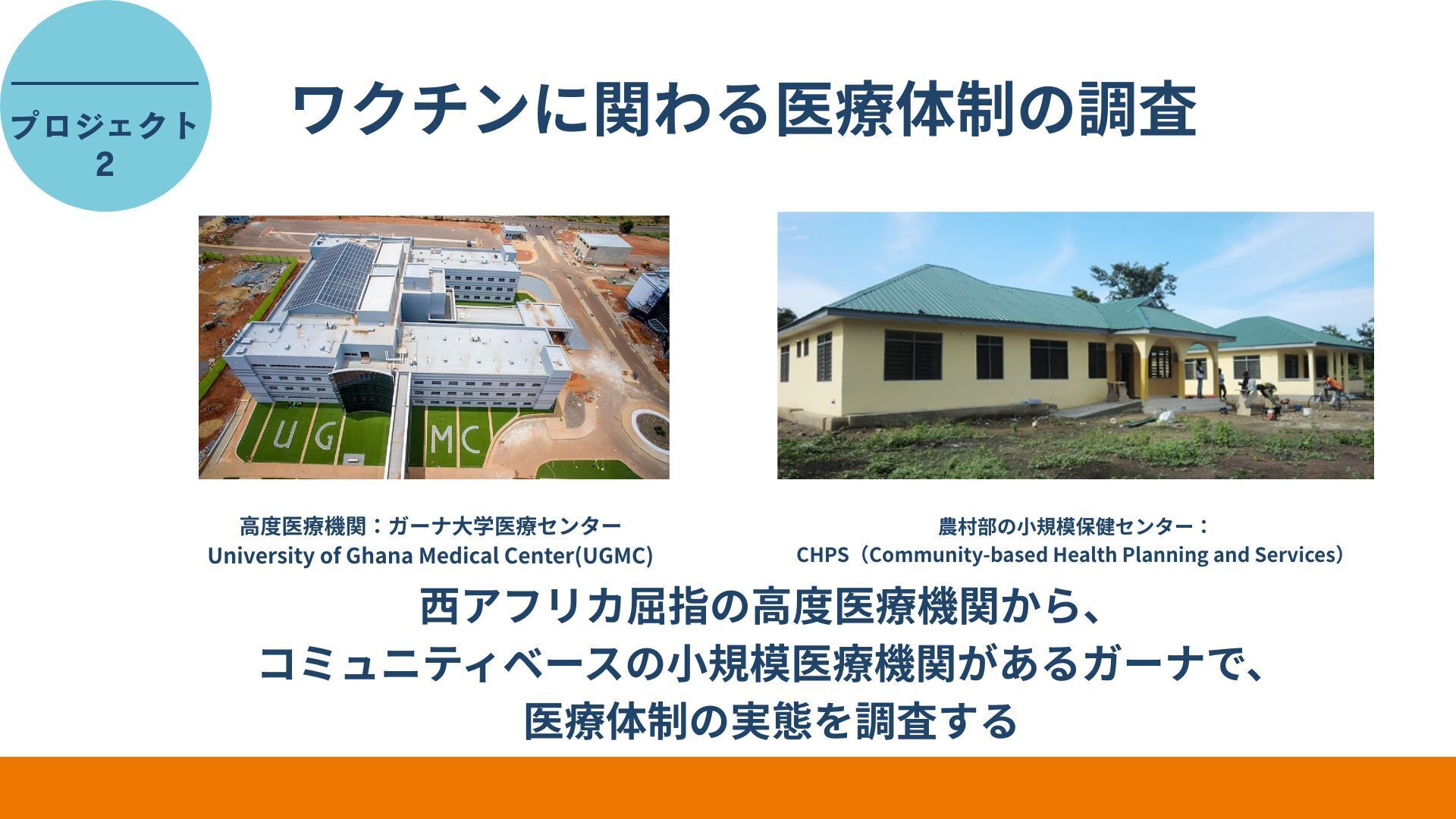 プロジェクト
2

ワクチンに関わる医療体制の調査

UG MC

高度医療機関：ガーナ大学医療センター
University of Ghana Medical Center(UGMC)

農村部の小規模保健センター：
CHPS（Community-based Health Planning and Services）

西アフリカ屈指の高度医療機関から、
コミュニティベースの小規模医療機関があるガーナで、
医療体制の実態を調査する